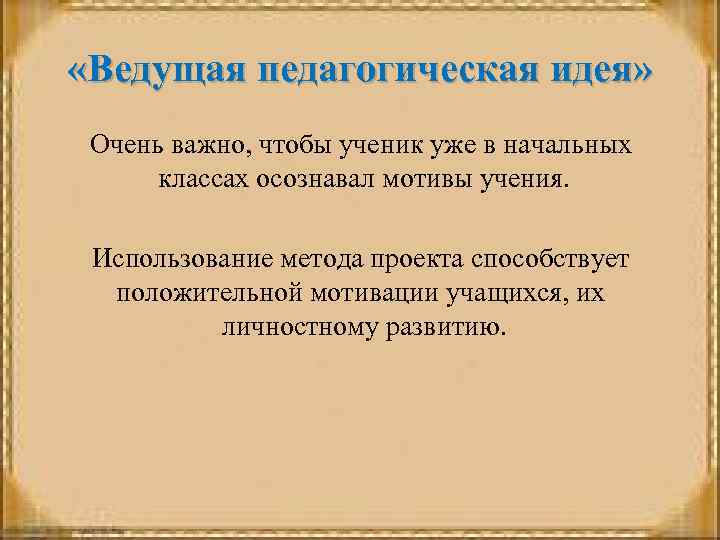 «Ведущая педагогическая идея»

Очень важно, чтобы ученик уже в начальных классах осознавал мотивы учения.

Использование метода проекта способствует положительной мотивации учащихся, их личностному развитию.